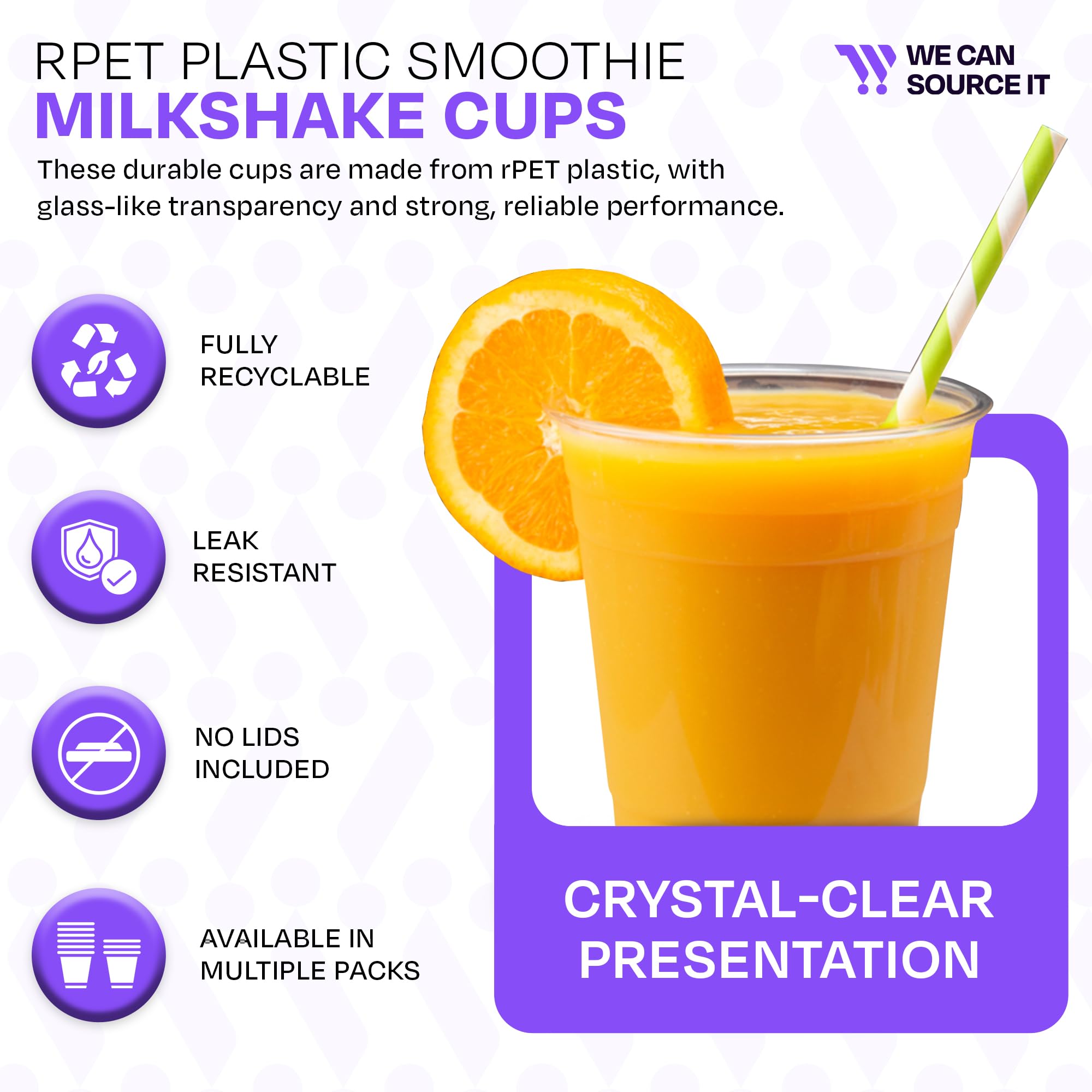 RPET PLASTIC SMOOTHIE
MILKSHAKE CUPS

WE CAN SOURCE IT

These durable cups are made from rPET plastic, with glass-like transparency and strong, reliable performance.

FULLY RECYCLABLE

LEAK RESISTANT

NO LIDS INCLUDED

AVAILABLE IN MULTIPLE PACKS

CRYSTAL-CLEAR PRESENTATION